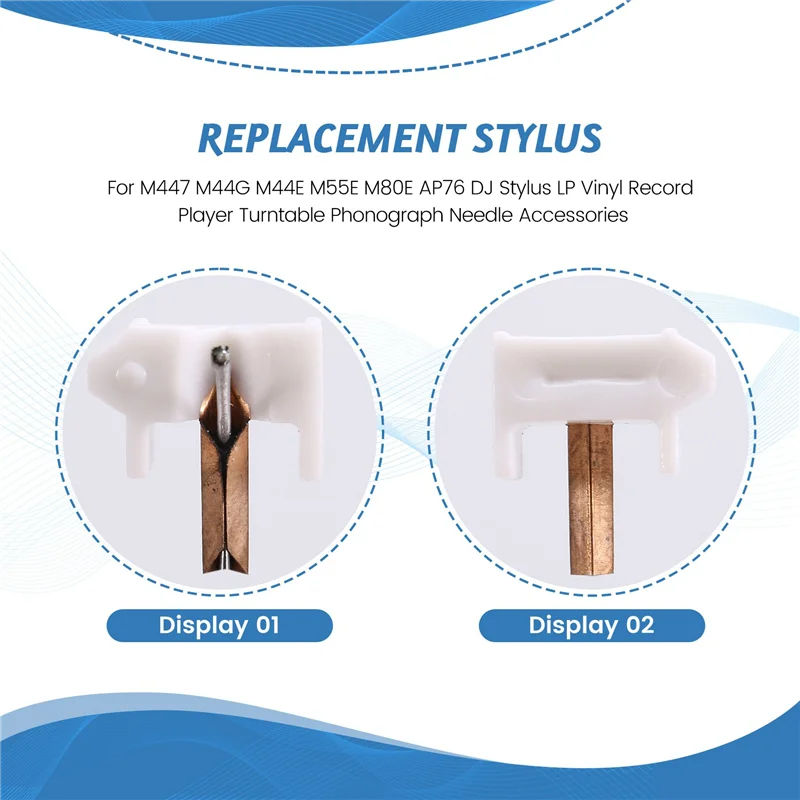 REPLACEMENT STYLUS

For M447 M44G M44E M55E M80E AP76 DJ Stylus LP Vinyl Record Player Turntable Phonograph Needle Accessories

Display 01

Display 02